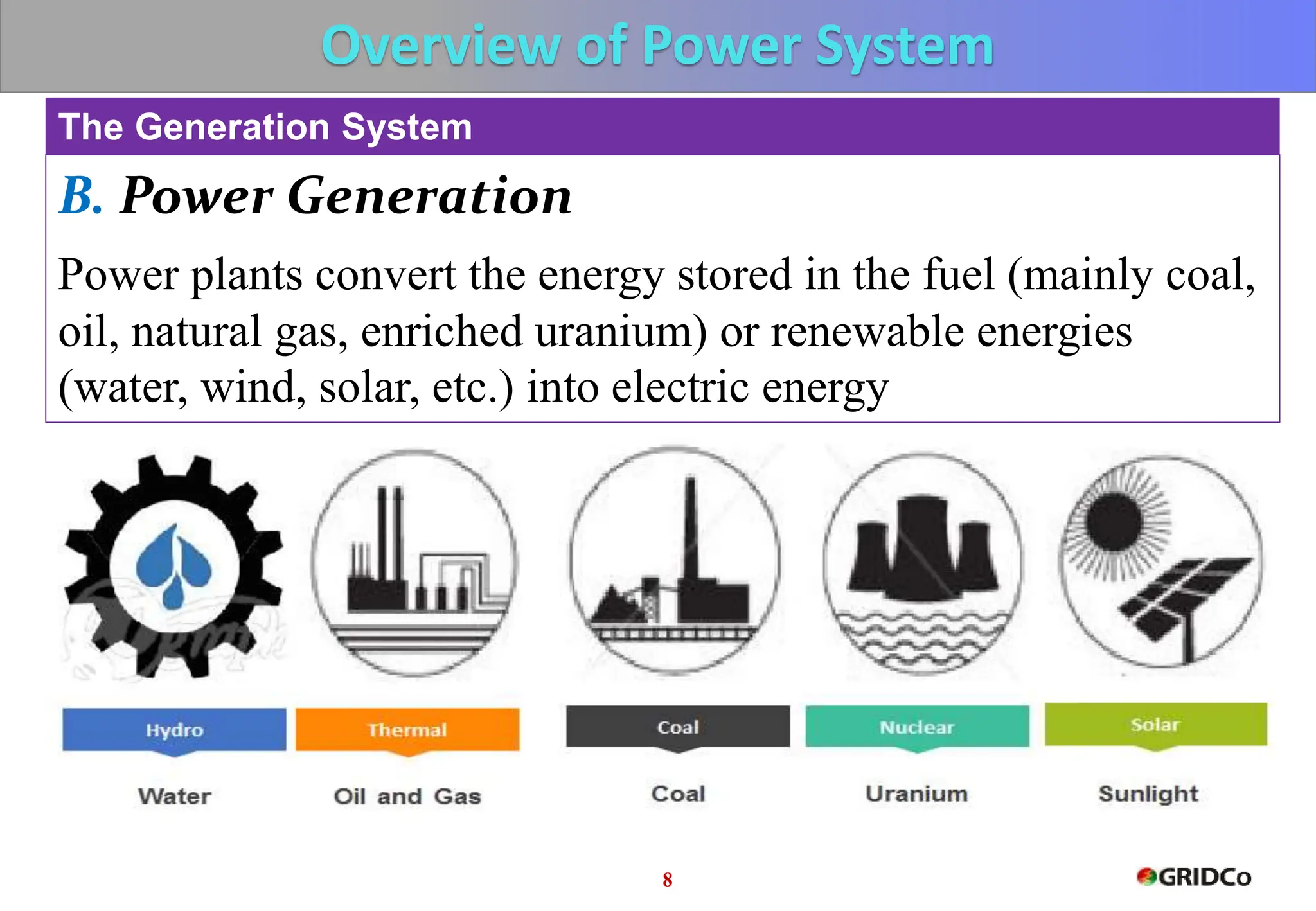 Overview of Power System

The Generation System

B. Power Generation

Power plants convert the energy stored in the fuel (mainly coal, oil, natural gas, enriched uranium) or renewable energies (water, wind, solar, etc.) into electric energy

Hydro

Water

Thermal

Oil and Gas

Coal

Coal

Nuclear

Uranium

Solar

Sunlight

8

GRIDCo